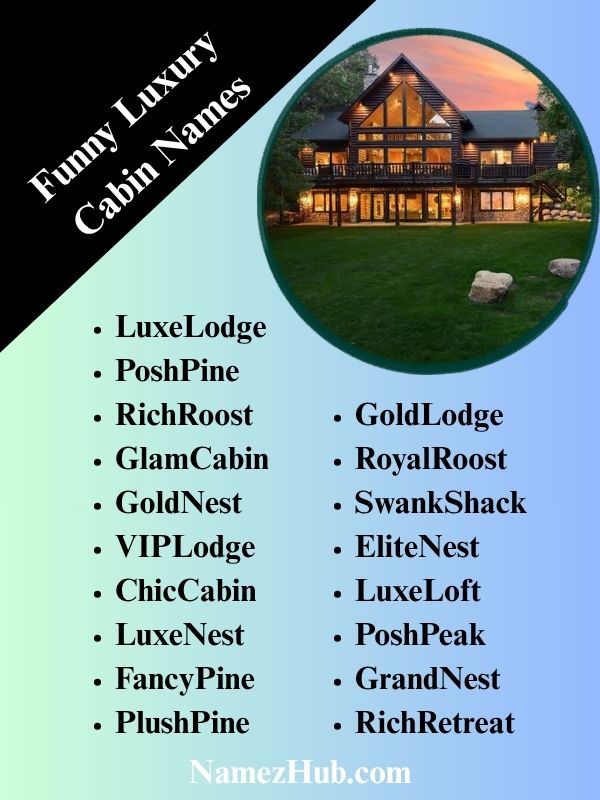 Funny Luxury Cabin Names

- LuxeLodge
- PoshPine
- RichRoost
- GlamCabin
- GoldNest
- VIPLodge
- ChicCabin
- LuxeNest
- FancyPine
- PlushPine

- GoldLodge
- RoyalRoost
- SwankShack
- EliteNest
- LuxeLoft
- PoshPeak
- GrandNest
- RichRetreat

NamezHub.com